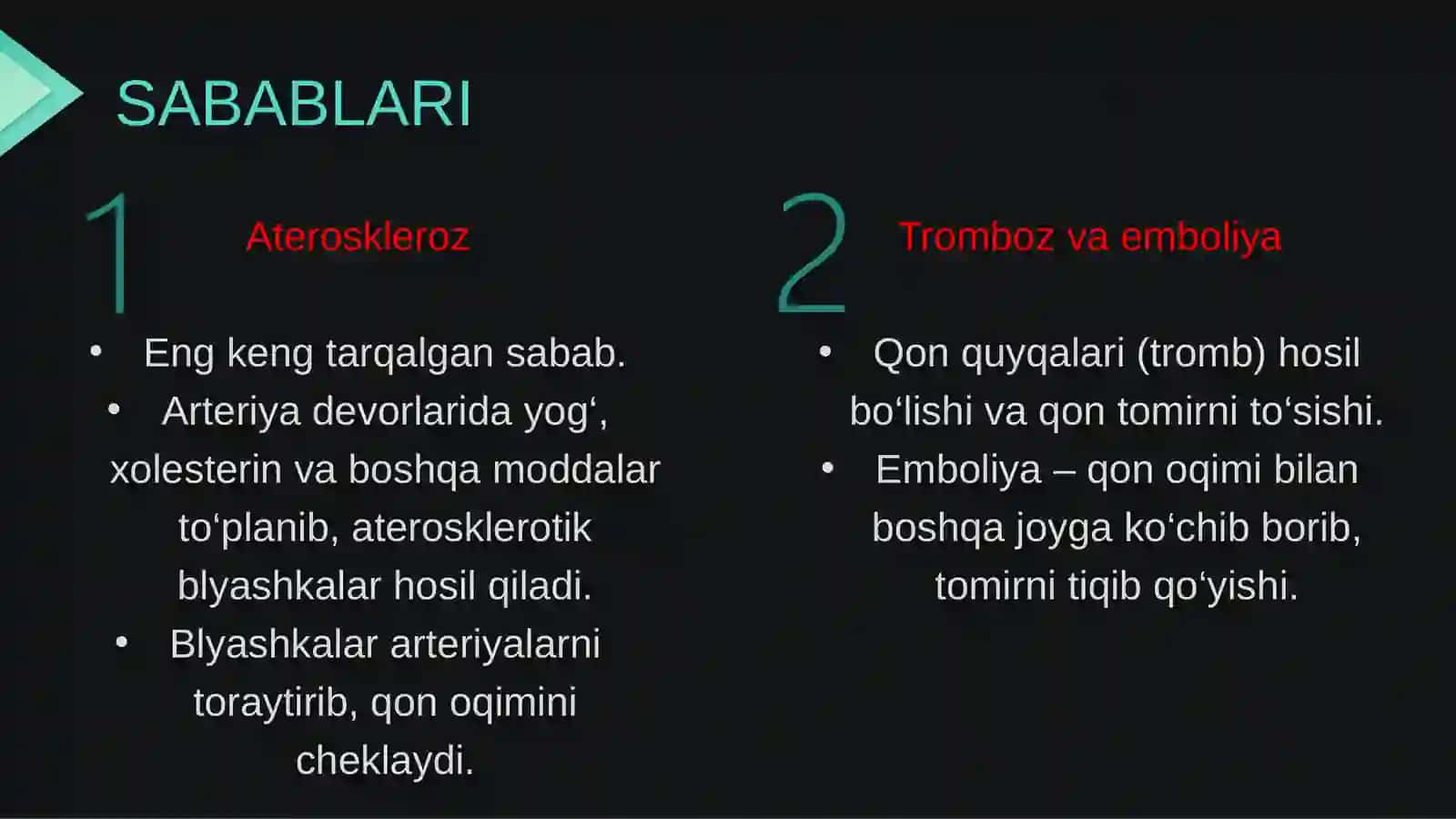 SABABLARI

1

Ateroskleroz

• Eng keng tarqalgan sabab.
• Arteriya devorlarida yog‘, xolesterin va boshqa moddalar to‘planib, aterosklerotik blyashkalar hosil qiladi.
• Blyashkalar arteriyalarni toraytirib, qon oqimini cheklaydi.

2

Tromboz va emboliya

• Qon quyqalari (tromb) hosil bo‘lishi va qon tomirni to‘sishi.
• Emboliya – qon oqimi bilan boshqa joyga ko‘chib borib, tomirni tiqib qo‘yishi.